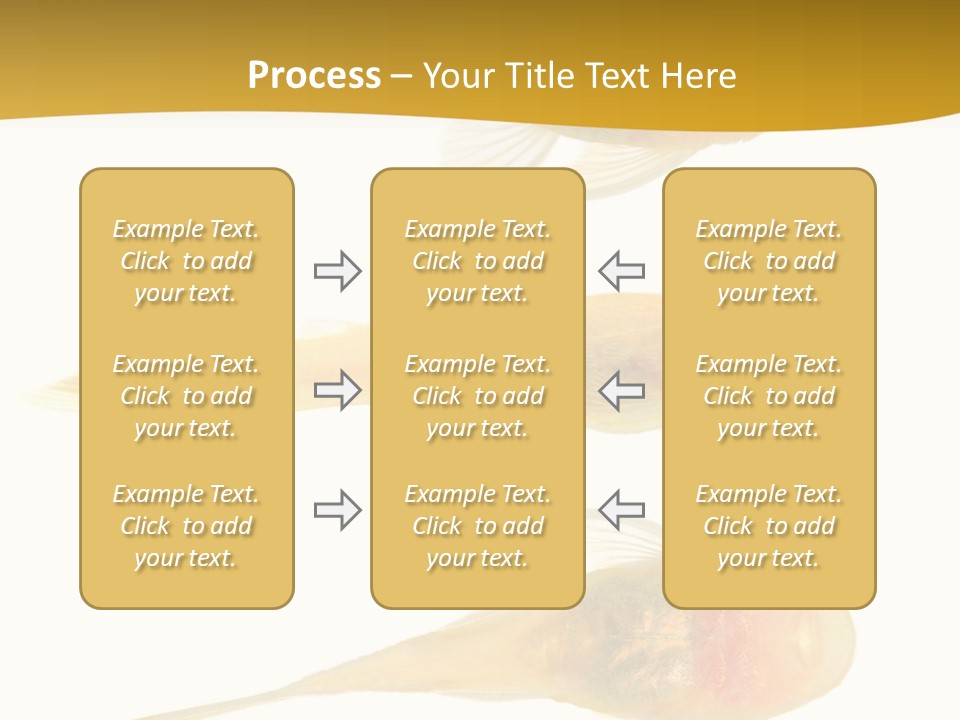 Process – Your Title Text Here

Example Text. Click to add your text.

Example Text. Click to add your text.

Example Text. Click to add your text.

Example Text. Click to add your text.

Example Text. Click to add your text.

Example Text. Click to add your text.

Example Text. Click to add your text.

Example Text. Click to add your text.

Example Text. Click to add your text.